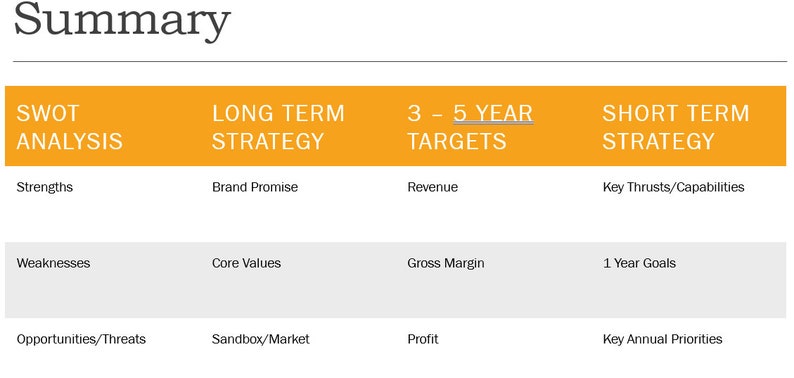 Summary

| SWOT ANALYSIS | LONG TERM STRATEGY | 3 – 5 YEAR TARGETS | SHORT TERM STRATEGY |
|---|---|---|---|
| Strengths | Brand Promise | Revenue | Key Thrusts/Capabilities |
| Weaknesses | Core Values | Gross Margin | 1 Year Goals |
| Opportunities/Threats | Sandbox/Market | Profit | Key Annual Priorities |